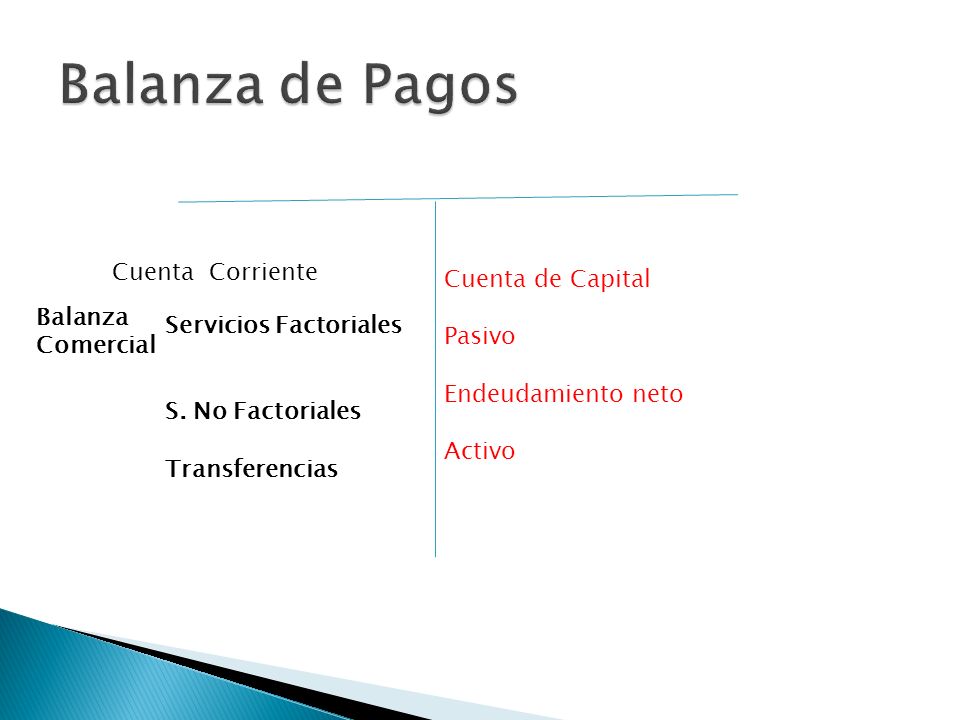 Balanza de Pagos

Cuenta Corriente

Balanza Comercial

Servicios Factoriales

S. No Factoriales

Transferencias

Cuenta de Capital

Pasivo

Endeudamiento neto

Activo